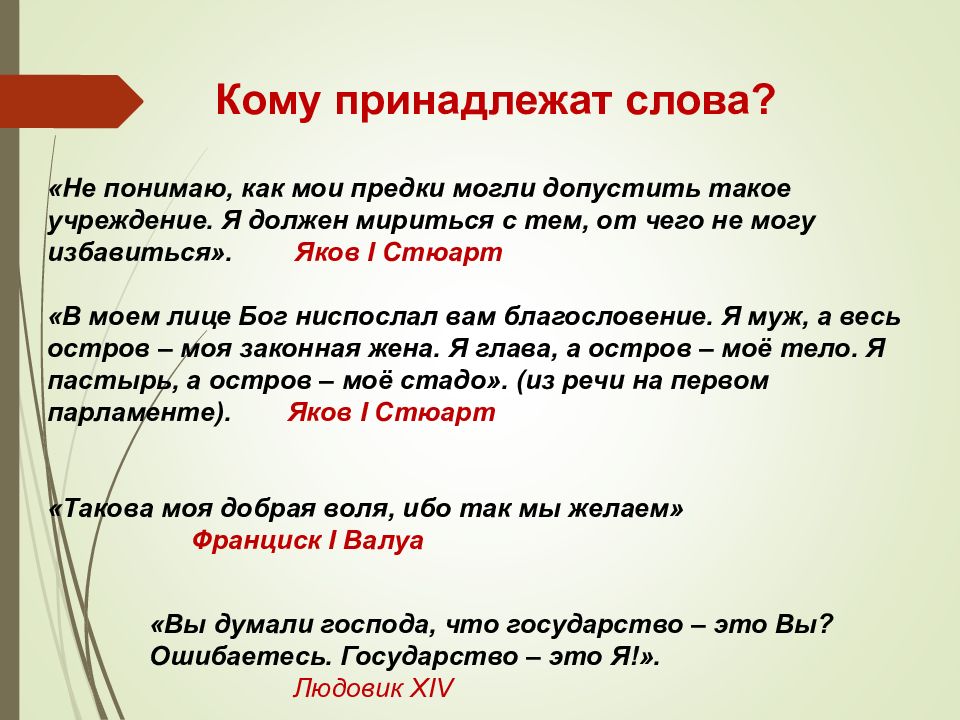 Кому принадлежат слова?

«Не понимаю, как мои предки могли допустить такое учреждение. Я должен мириться с тем, от чего не могу избавиться». Яков I Стюарт

«В моем лице Бог ниспослал вам благословение. Я муж, а весь остров – моя законная жена. Я глава, а остров – моё тело. Я пастырь, а остров – моё стадо». (из речи на первом парламенте). Яков I Стюарт

«Такова моя добрая воля, ибо так мы желаем»
Франциск I Валуа

«Вы думали господа, что государство – это Вы? Ошибаетесь. Государство – это Я!».
Людовик XIV